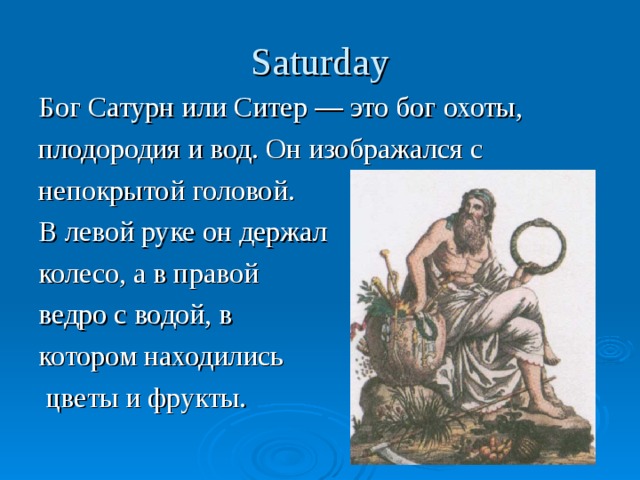 Saturday

Бог Сатурн или Ситер — это бог охоты, плодородия и вод. Он изображался с непокрытой головой. В левой руке он держал колесо, а в правой ведро с водой, в котором находились цветы и фрукты.